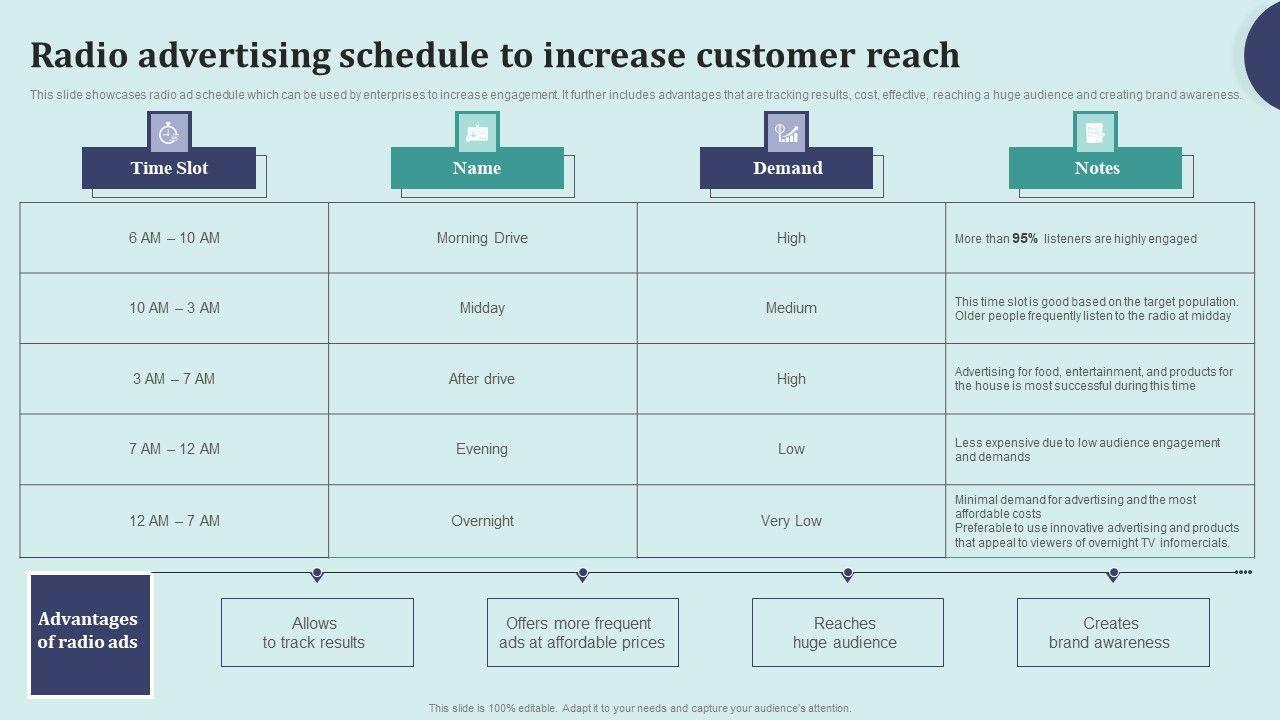 Radio advertising schedule to increase customer reach

This slide showcases radio ad schedule which can be used by enterprises to increase engagement. It further includes advantages that are tracking results, cost, effective, reaching a huge audience and creating brand awareness.

| Time Slot | Name | Demand | Notes |
|---|---|---|---|
| 6 AM – 10 AM | Morning Drive | High | More than 95% listeners are highly engaged |
| 10 AM – 3 AM | Midday | Medium | This time slot is good based on the target population. Older people frequently listen to the radio at midday |
| 3 AM – 7 AM | After drive | High | Advertising for food, entertainment, and products for the house is most successful during this time |
| 7 AM – 12 AM | Evening | Low | Less expensive due to low audience engagement and demands |
| 12 AM – 7 AM | Overnight | Very Low | Minimal demand for advertising and the most affordable costs Preferable to use innovative advertising and products that appeal to viewers of overnight TV infomercials. |

Advantages of radio ads

Allows to track results

Offers more frequent ads at affordable prices

Reaches huge audience

Creates brand awareness

This slide is 100% editable. Adapt it to your needs and capture your audience's attention.